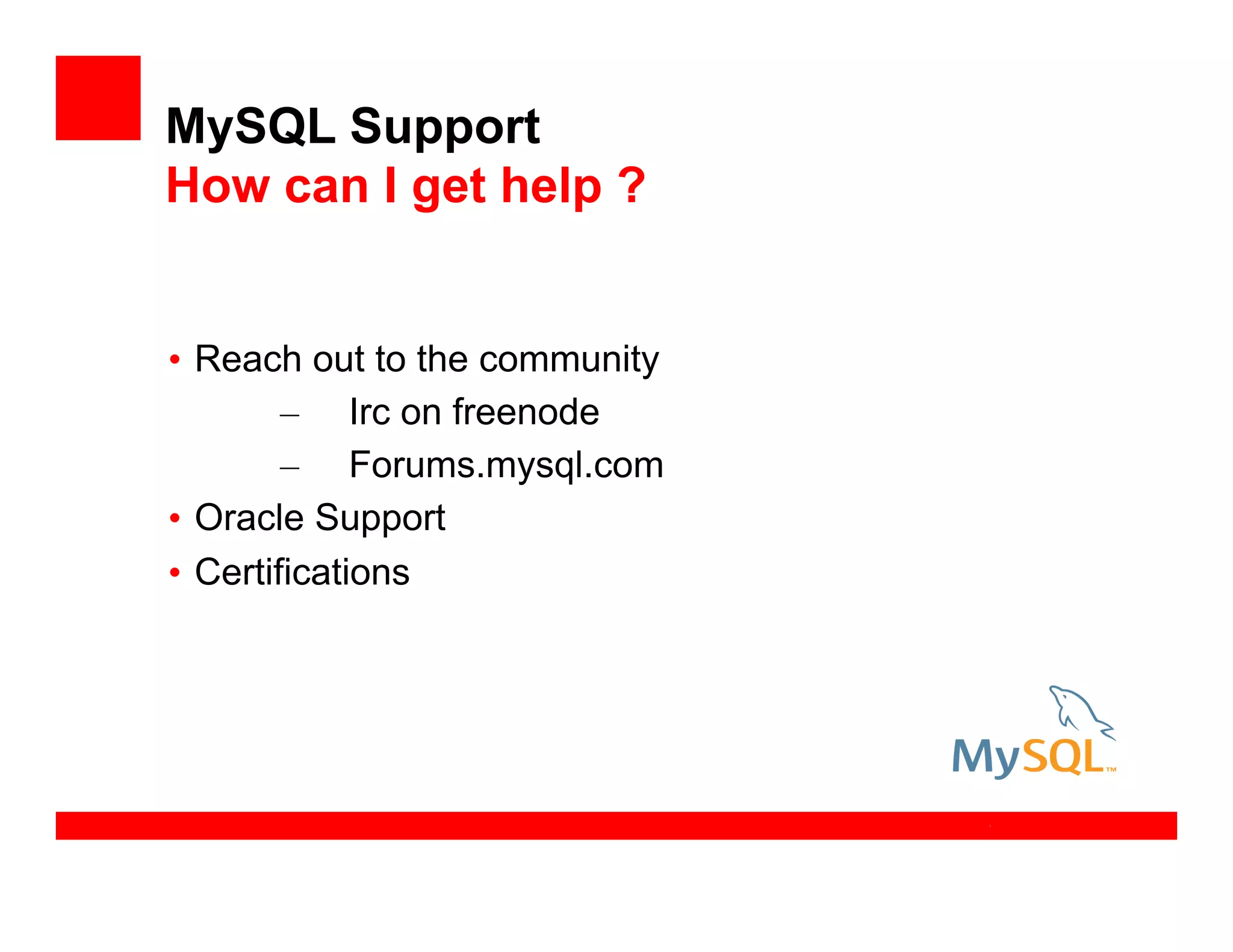 MySQL Support
How can I get help ?

• Reach out to the community
  – Irc on freenode
  – Forums.mysql.com
• Oracle Support
• Certifications

MySQL™